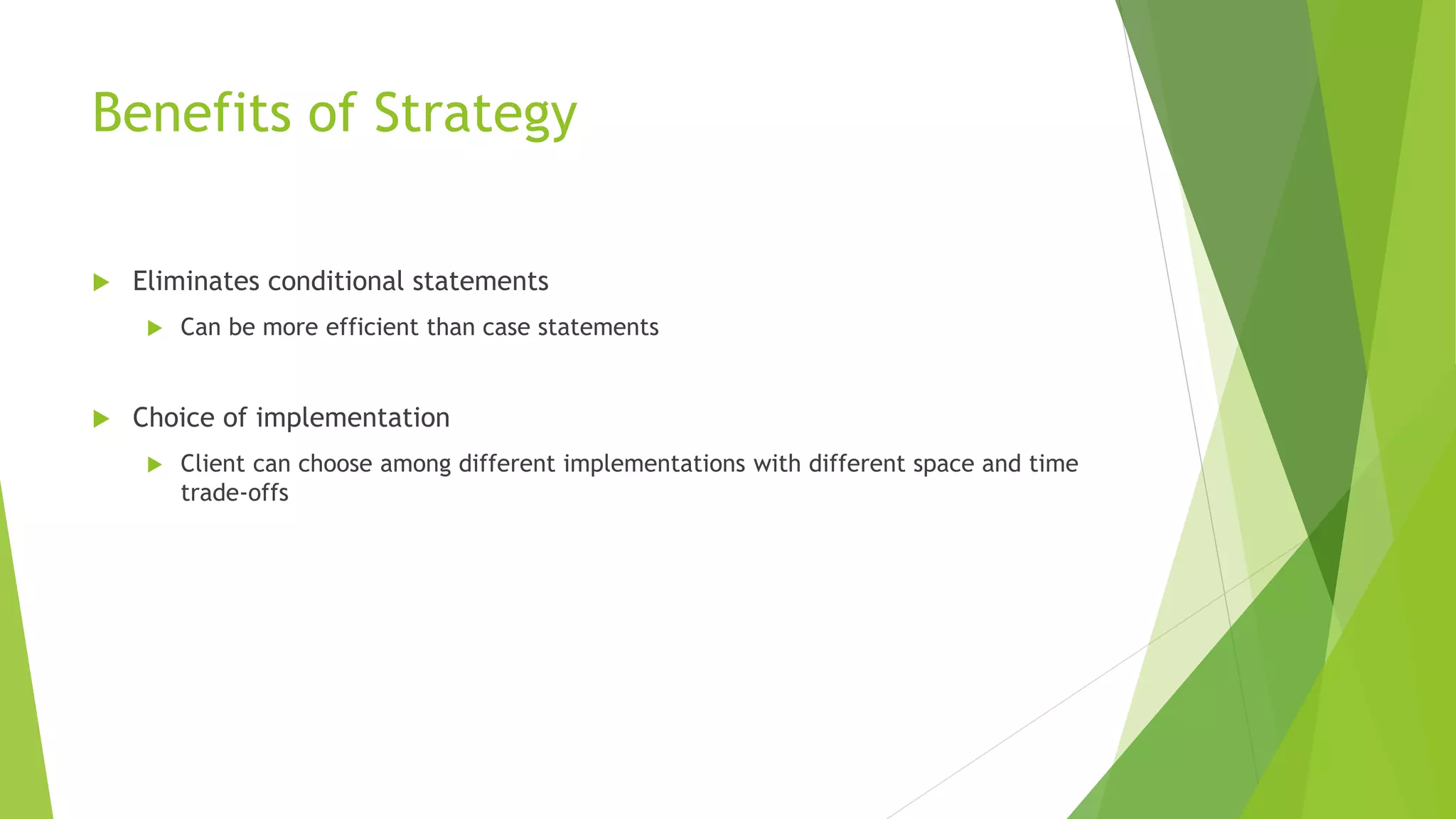 Benefits of Strategy

Eliminates conditional statements

Can be more efficient than case statements

Choice of implementation

Client can choose among different implementations with different space and time trade-offs